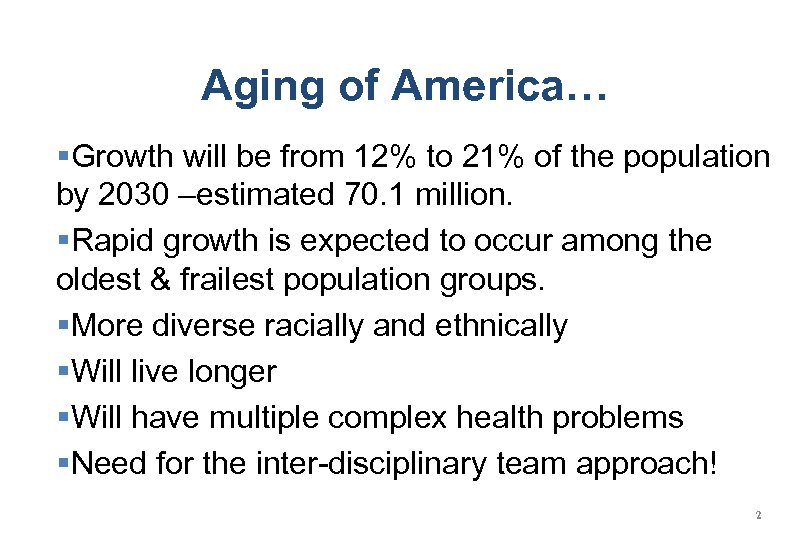 Aging of America…

▪Growth will be from 12% to 21% of the population by 2030 –estimated 70.1 million.

▪Rapid growth is expected to occur among the oldest & frailest population groups.

▪More diverse racially and ethnically

▪Will live longer

▪Will have multiple complex health problems

▪Need for the inter-disciplinary team approach!

2